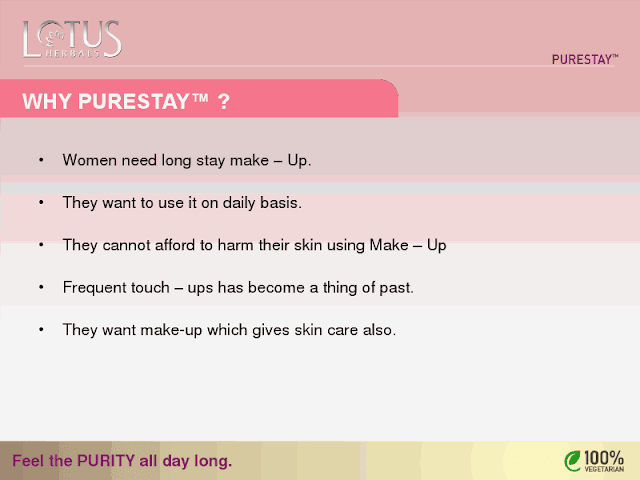 LOTUS
HERBALS

PURESTAY™

WHY PURESTAY™ ?

• Women need long stay make – Up.

• They want to use it on daily basis.

• They cannot afford to harm their skin using Make – Up

• Frequent touch – ups has become a thing of past.

• They want make-up which gives skin care also.

Feel the PURITY all day long.

100% VEGETARIAN